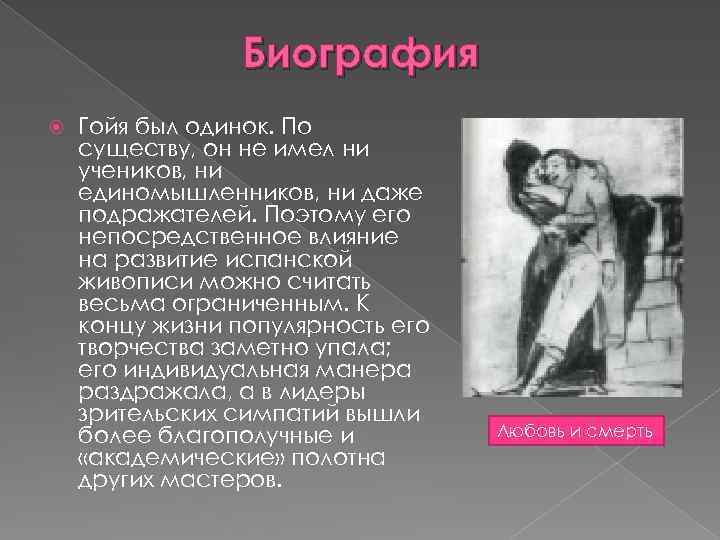 Биография

Гойя был одинок. По существу, он не имел ни учеников, ни единомышленников, ни даже подражателей. Поэтому его непосредственное влияние на развитие испанской живописи можно считать весьма ограниченным. К концу жизни популярность его творчества заметно упала; его индивидуальная манера раздражала, а в лидеры зрительских симпатий вышли более благополучные и «академические» полотна других мастеров.

Любовь и смерть